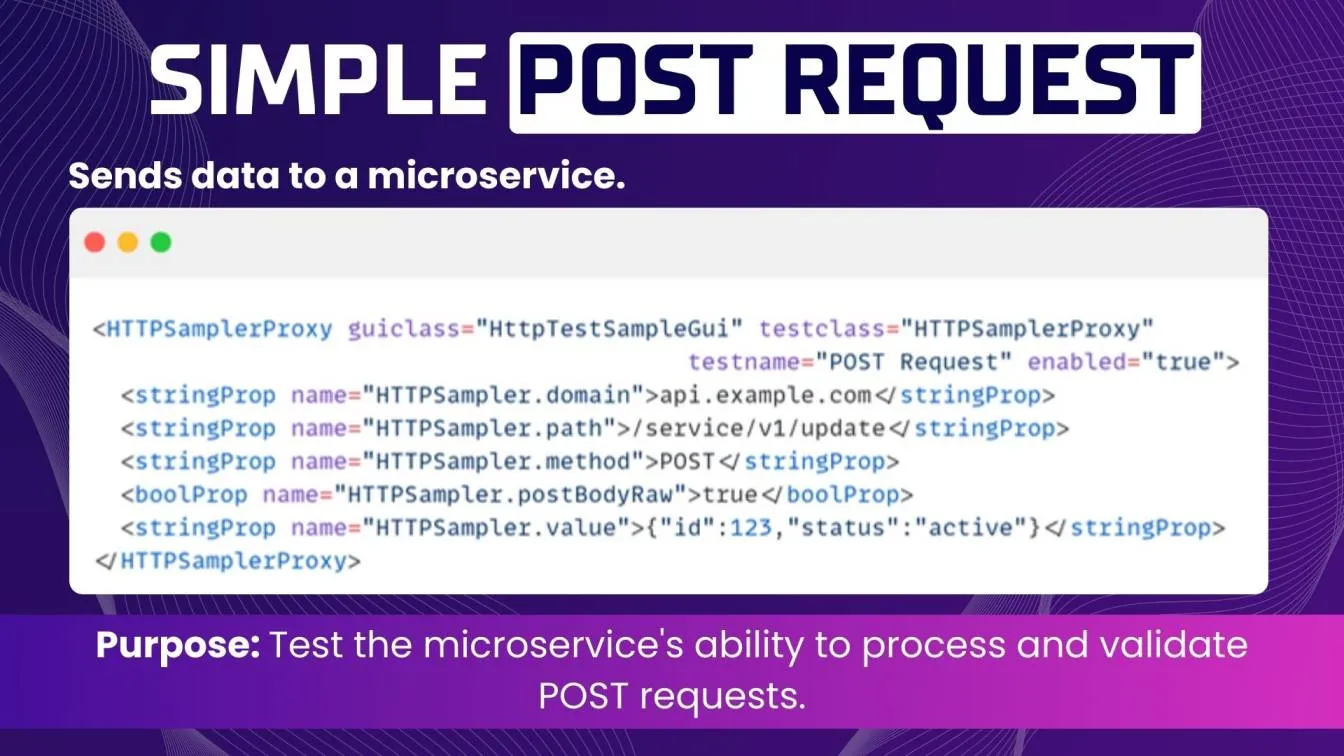 SIMPLE POST REQUEST

Sends data to a microservice.

<HTTPSamplerProxy guiclass="HttpTestSampleGui" testclass="HTTPSamplerProxy"
testname="POST Request" enabled="true">
<stringProp name="HTTPSampler.domain">api.example.com</stringProp>
<stringProp name="HTTPSampler.path">/service/v1/update</stringProp>
<stringProp name="HTTPSampler.method">POST</stringProp>
<boolProp name="HTTPSampler.postBodyRaw">true</boolProp>
<stringProp name="HTTPSampler.value">{"id":123,"status":"active"}</stringProp>
</HTTPSamplerProxy>

Purpose: Test the microservice's ability to process and validate POST requests.